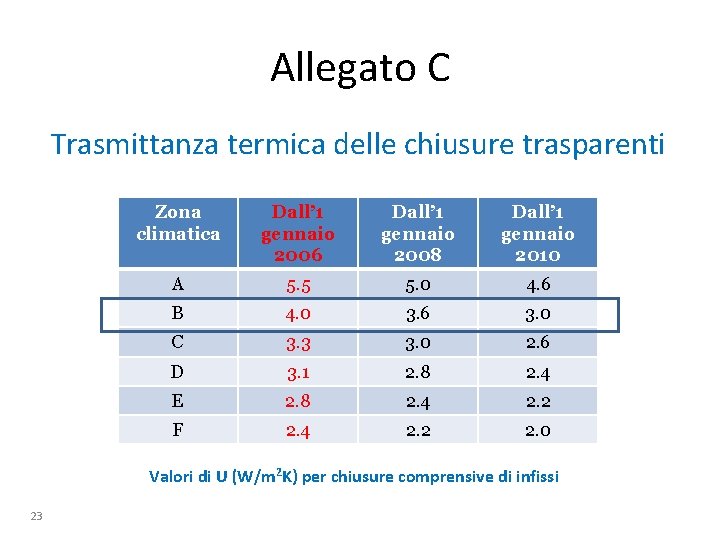 Allegato C

Trasmittanza termica delle chiusure trasparenti

| Zona climatica | Dall'1 gennaio 2006 | Dall'1 gennaio 2008 | Dall'1 gennaio 2010 |
|---|---|---|---|
| A | 5.5 | 5.0 | 4.6 |
| B | 4.0 | 3.6 | 3.0 |
| C | 3.3 | 3.0 | 2.6 |
| D | 3.1 | 2.8 | 2.4 |
| E | 2.8 | 2.4 | 2.2 |
| F | 2.4 | 2.2 | 2.0 |

Valori di U ($W/m^2K$) per chiusure comprensive di infissi

23